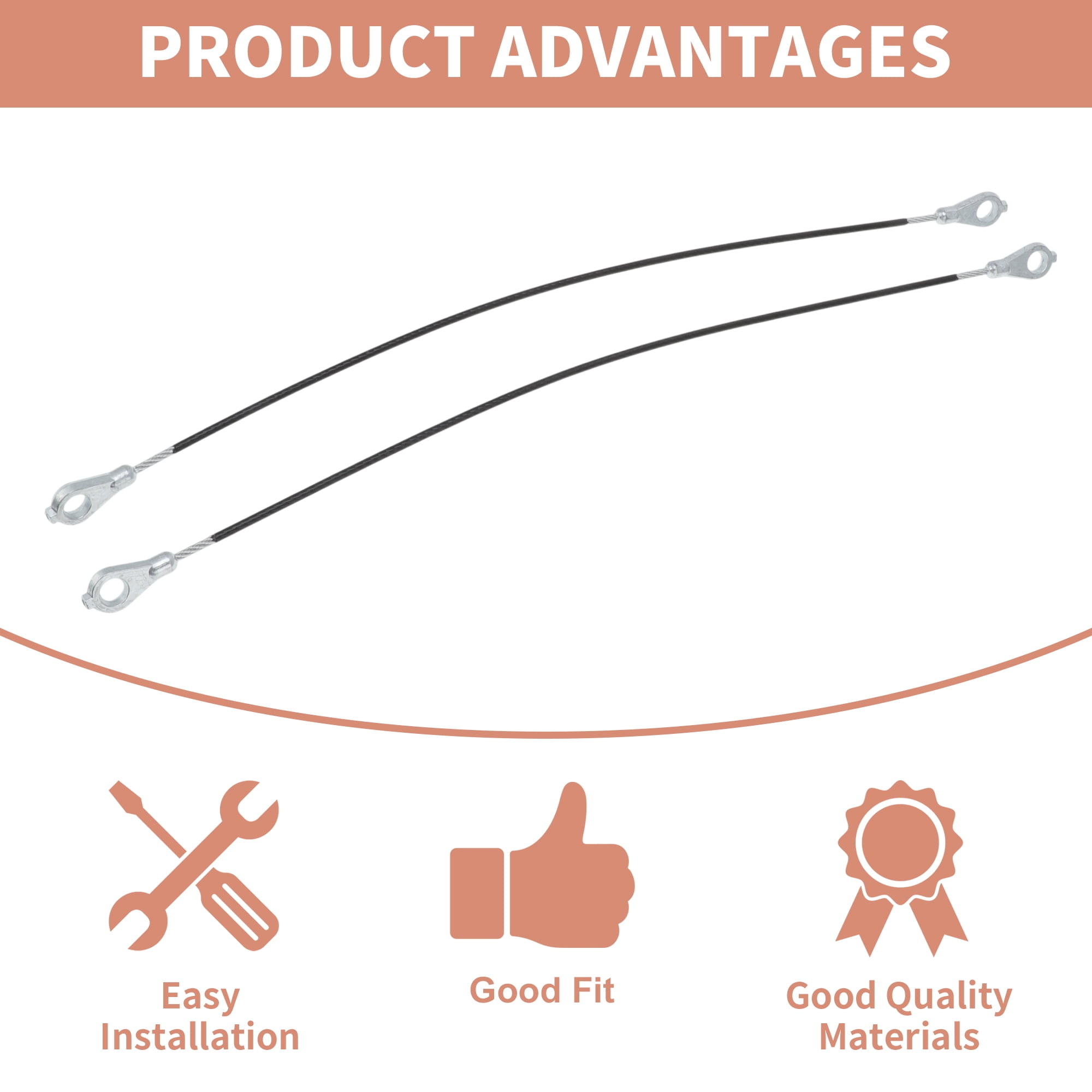 PRODUCT ADVANTAGES

Easy Installation

Good Fit

Good Quality Materials